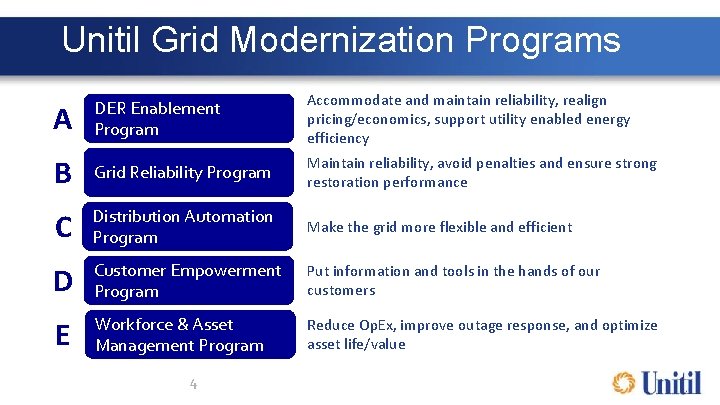 Unitil Grid Modernization Programs

A DER Enablement Program

Accommodate and maintain reliability, realign pricing/economics, support utility enabled energy efficiency

B Grid Reliability Program

Maintain reliability, avoid penalties and ensure strong restoration performance

C Distribution Automation Program

Make the grid more flexible and efficient

D Customer Empowerment Program

Put information and tools in the hands of our customers

E Workforce & Asset Management Program

Reduce OpEx, improve outage response, and optimize asset life/value

4

Unitil